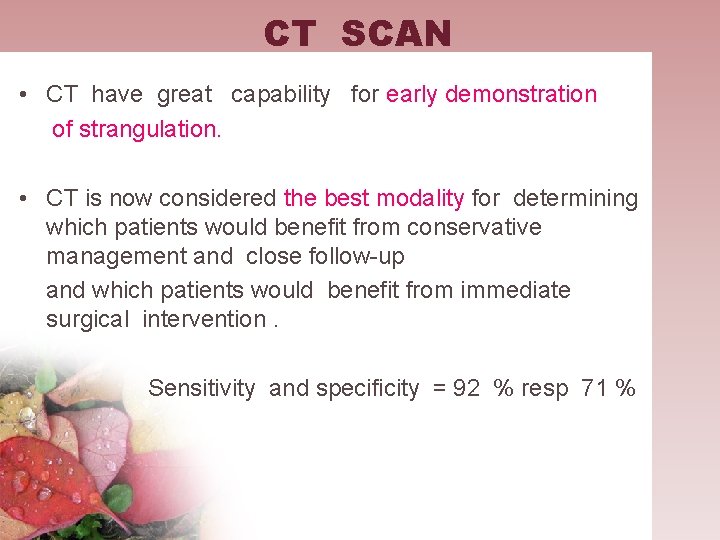 CT SCAN

• CT have great capability for early demonstration of strangulation.

• CT is now considered the best modality for determining which patients would benefit from conservative management and close follow-up

and which patients would benefit from immediate surgical intervention .

Sensitivity and specificity = 92 % resp 71 %